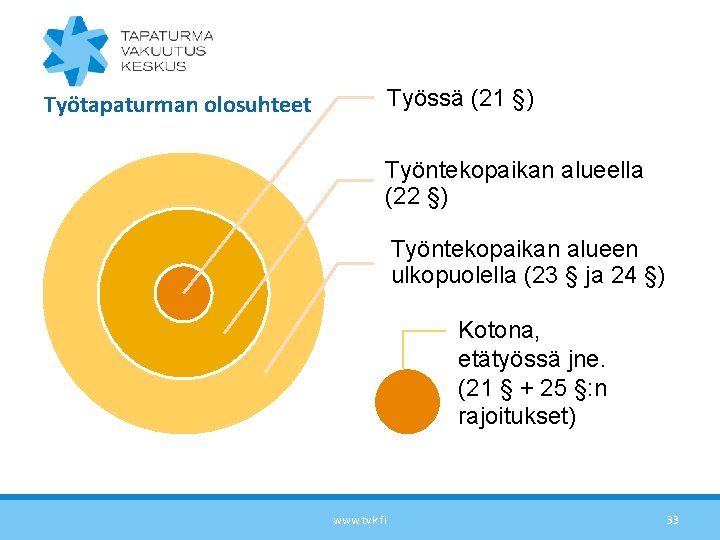 TAPATURMA VAKUUTUS KESKUS

Työtapaturman olosuhteet

Työssä (21 §)

Työntekopaikan alueella (22 §)

Työntekopaikan alueen ulkopuolella (23 § ja 24 §)

Kotona, etätyössä jne. (21 § + 25 §:n rajoitukset)

www.tvk.fi

33